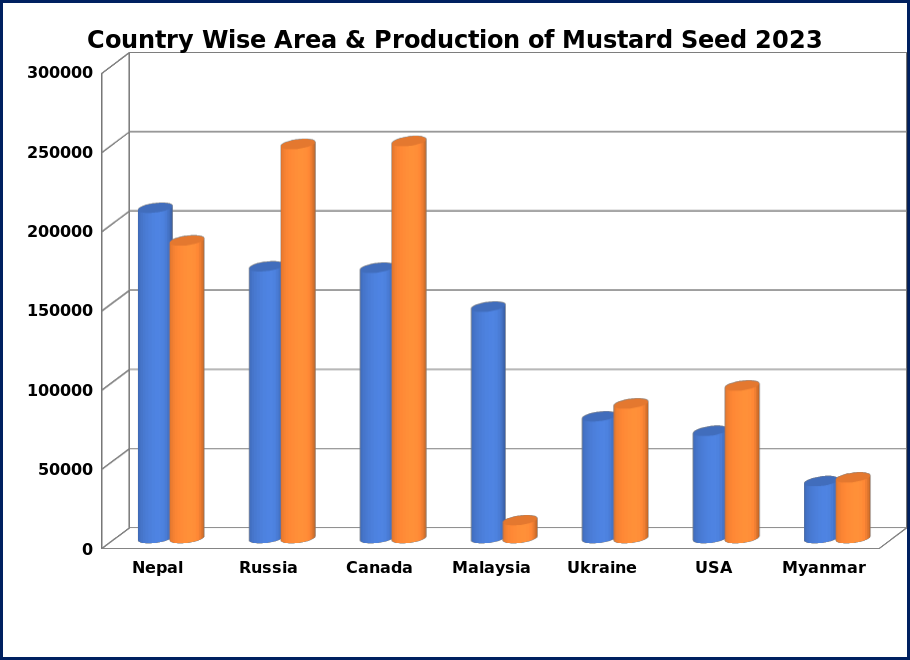 Country Wise Area & Production of Mustard Seed 2023

300000
250000
200000
150000
100000
50000
0

Nepal Russia Canada Malaysia Ukraine USA Myanmar